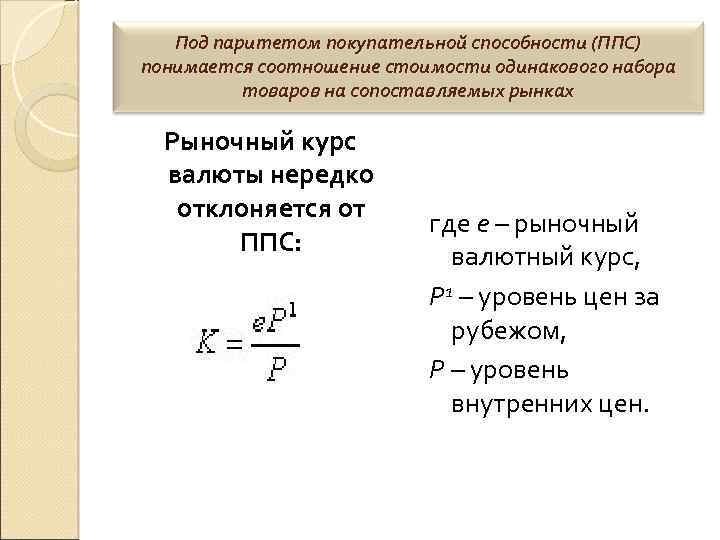 Под паритетом покупательной способности (ППС) понимается соотношение стоимости одинакового набора товаров на сопоставляемых рынках

Рыночный курс валюты нередко отклоняется от ППС:

$K = \frac{eP^1}{P}$

где $e$ – рыночный валютный курс,

$P^1$ – уровень цен за рубежом,

$P$ – уровень внутренних цен.